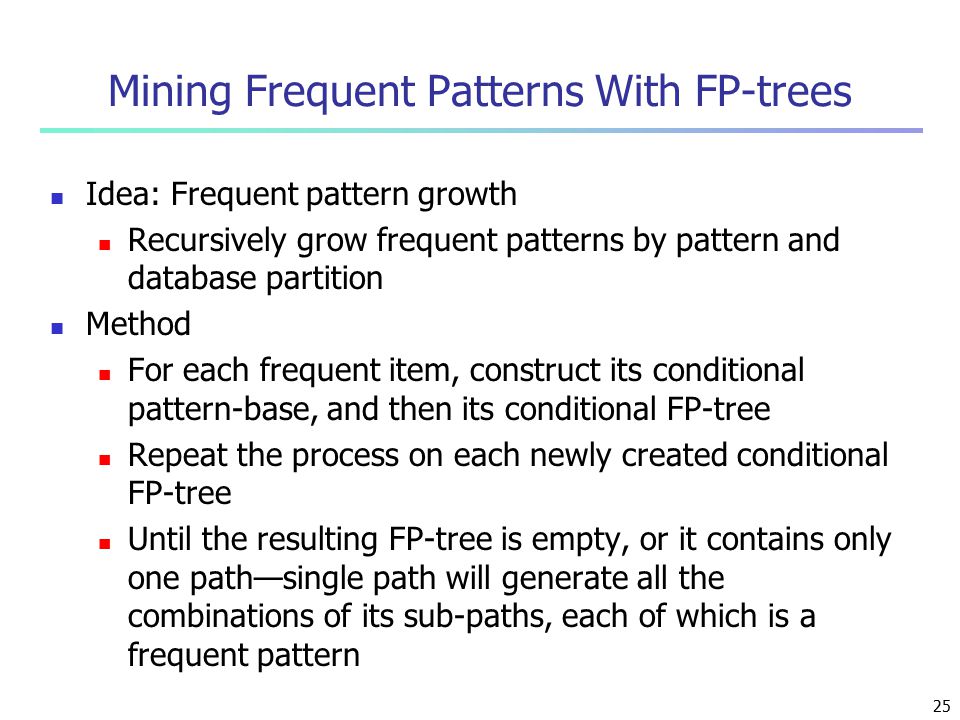 Mining Frequent Patterns With FP-trees

- Idea: Frequent pattern growth
  - Recursively grow frequent patterns by pattern and database partition
- Method
  - For each frequent item, construct its conditional pattern-base, and then its conditional FP-tree
  - Repeat the process on each newly created conditional FP-tree
  - Until the resulting FP-tree is empty, or it contains only one path—single path will generate all the combinations of its sub-paths, each of which is a frequent pattern

25